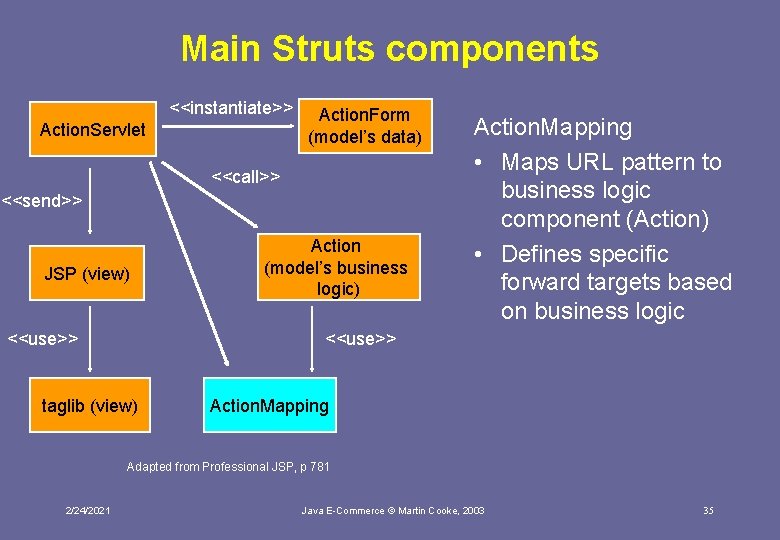 Main Struts components

ActionServlet

<<instantiate>>

ActionForm (model's data)

<<call>>

<<send>>

JSP (view)

Action (model's business logic)

<<use>>

<<use>>

taglib (view)

ActionMapping

Adapted from Professional JSP, p 781

ActionMapping
• Maps URL pattern to business logic component (Action)
• Defines specific forward targets based on business logic

2/24/2021

Java E-Commerce © Martin Cooke, 2003

35